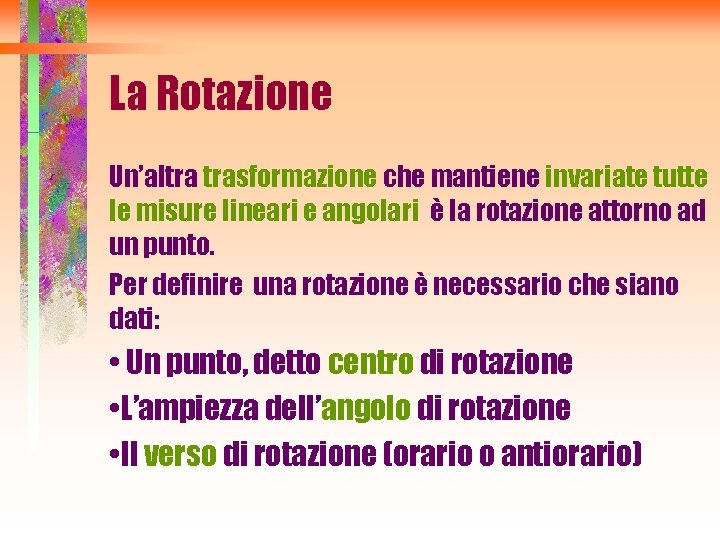 La Rotazione

Un'altra trasformazione che mantiene invariate tutte le misure lineari e angolari è la rotazione attorno ad un punto.

Per definire una rotazione è necessario che siano dati:

• Un punto, detto centro di rotazione

•L'ampiezza dell'angolo di rotazione

•Il verso di rotazione (orario o antiorario)